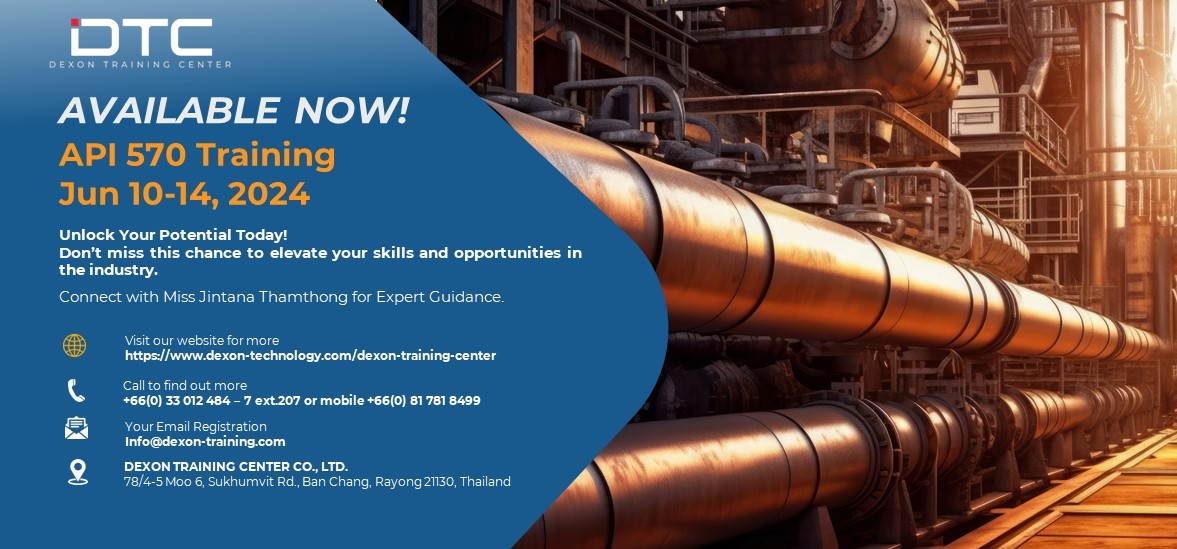 DTC
DEXON TRAINING CENTER

AVAILABLE NOW!
API 570 Training
Jun 10-14, 2024

Unlock Your Potential Today!
Don't miss this chance to elevate your skills and opportunities in the industry.

Connect with Miss Jintana Thamthong for Expert Guidance.

Visit our website for more
https://www.dexon-technology.com/dexon-training-center

Call to find out more
+66(0) 33 012 484 – 7 ext.207 or mobile +66(0) 81 781 8499

Your Email Registration
Info@dexon-training.com

DEXON TRAINING CENTER CO., LTD.
78/4-5 Moo 6, Sukhumvit Rd., Ban Chang, Rayong 21130, Thailand